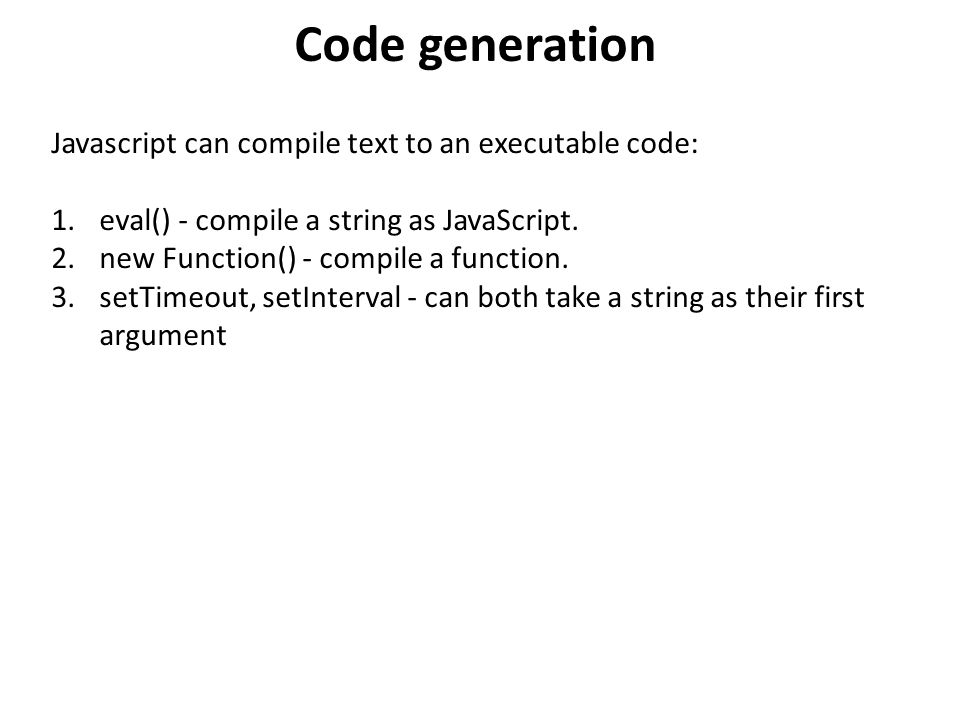 Code generation

Javascript can compile text to an executable code:

1. eval() - compile a string as JavaScript.
2. new Function() - compile a function.
3. setTimeout, setInterval - can both take a string as their first argument